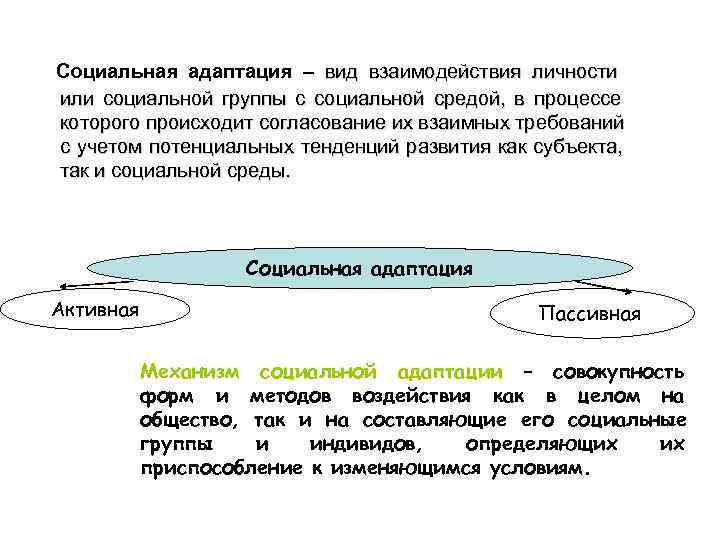 Социальная адаптация – вид взаимодействия личности или социальной группы с социальной средой, в процессе которого происходит согласование их взаимных требований с учетом потенциальных тенденций развития как субъекта, так и социальной среды.

Социальная адаптация

Активная

Пассивная

Механизм социальной адаптации – совокупность форм и методов воздействия как в целом на общество, так и на составляющие его социальные группы и индивидов, определяющих их приспособление к изменяющимся условиям.